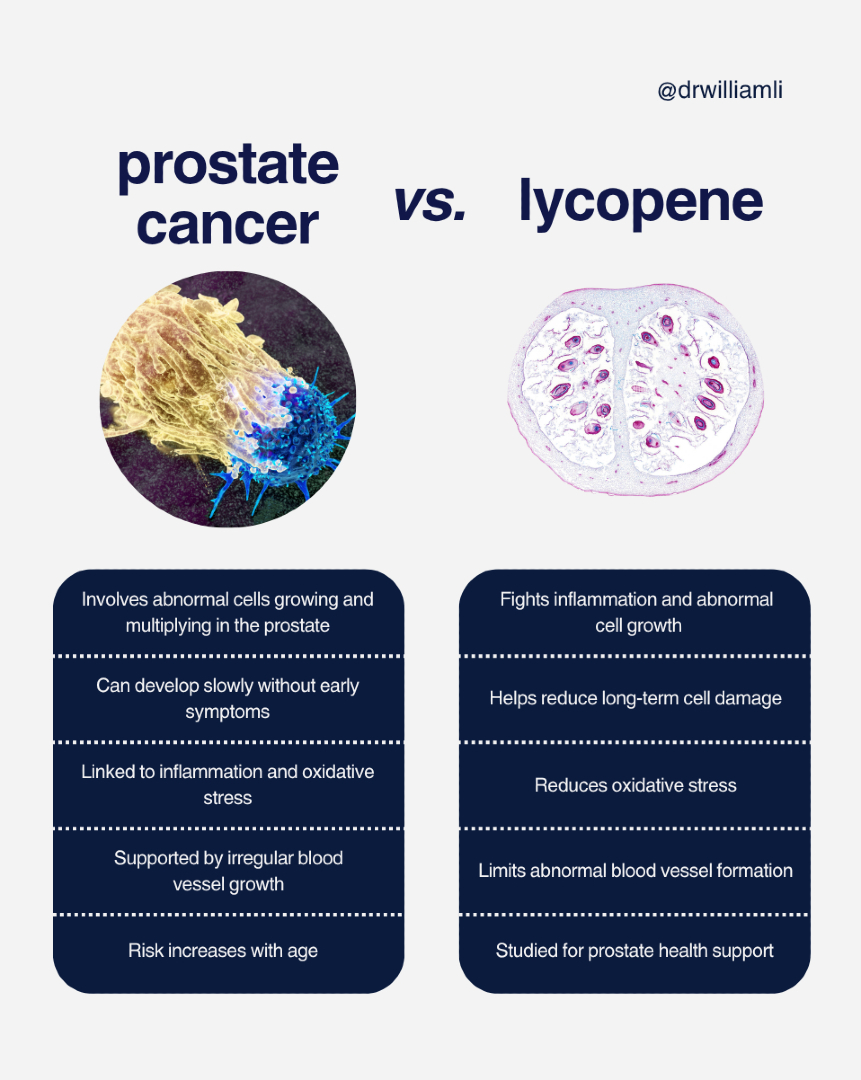 @drwilliamli

prostate cancer

vs.

lycopene

Involves abnormal cells growing and multiplying in the prostate

Can develop slowly without early symptoms

Linked to inflammation and oxidative stress

Supported by irregular blood vessel growth

Risk increases with age

Fights inflammation and abnormal cell growth

Helps reduce long-term cell damage

Reduces oxidative stress

Limits abnormal blood vessel formation

Studied for prostate health support